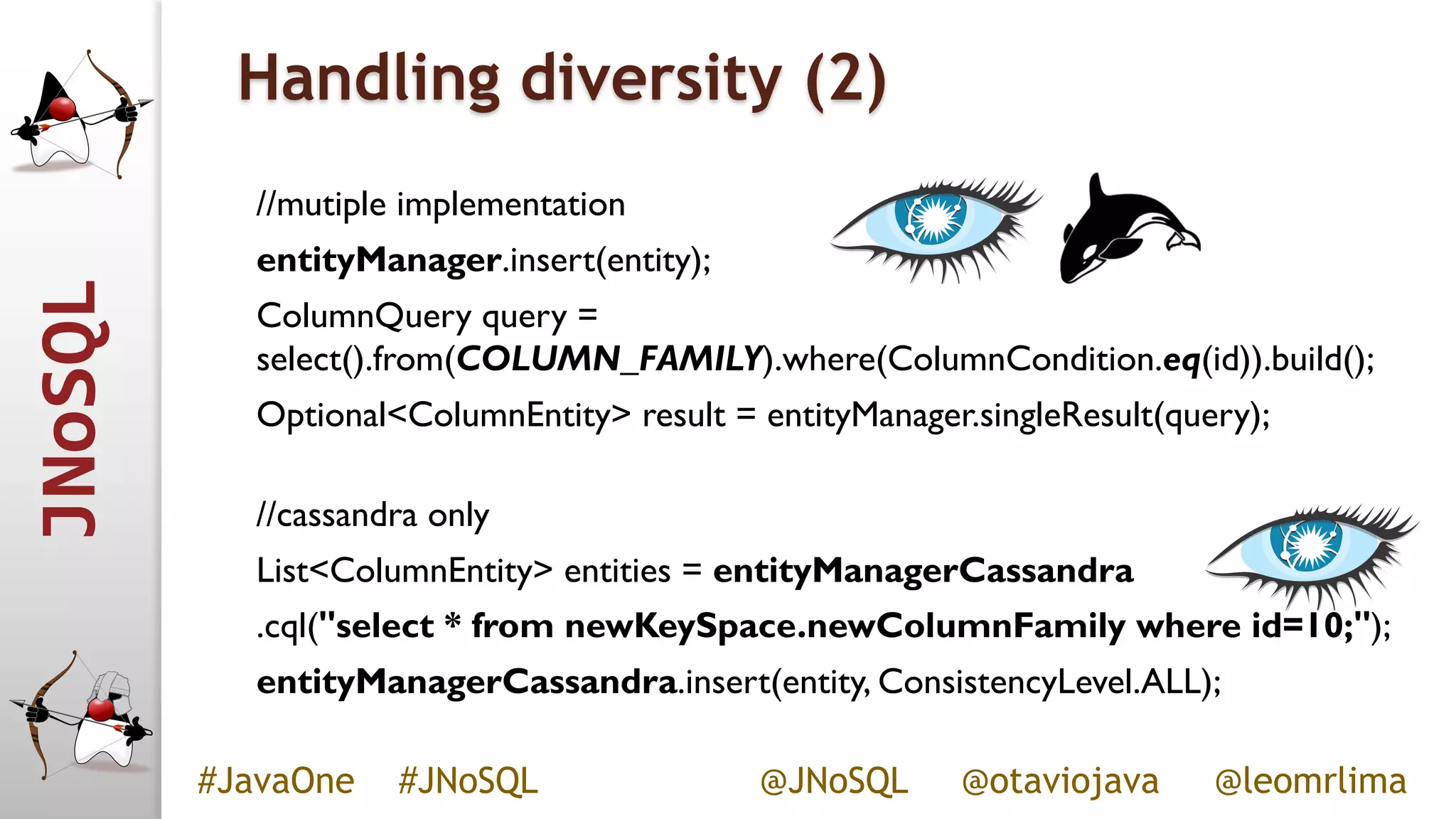 JNoSQL

Handling diversity (2)

//mutiple implementation

entityManager.insert(entity);

ColumnQuery query = select().from(COLUMN_FAMILY).where(ColumnCondition.eq(id)).build();

Optional<ColumnEntity> result = entityManager.singleResult(query);

//cassandra only

List<ColumnEntity> entities = entityManagerCassandra

.cql("select * from newKeySpace.newColumnFamily where id=10;");

entityManagerCassandra.insert(entity, ConsistencyLevel.ALL);

#JavaOne #JNoSQL @JNoSQL @otaviojava @leomrlima